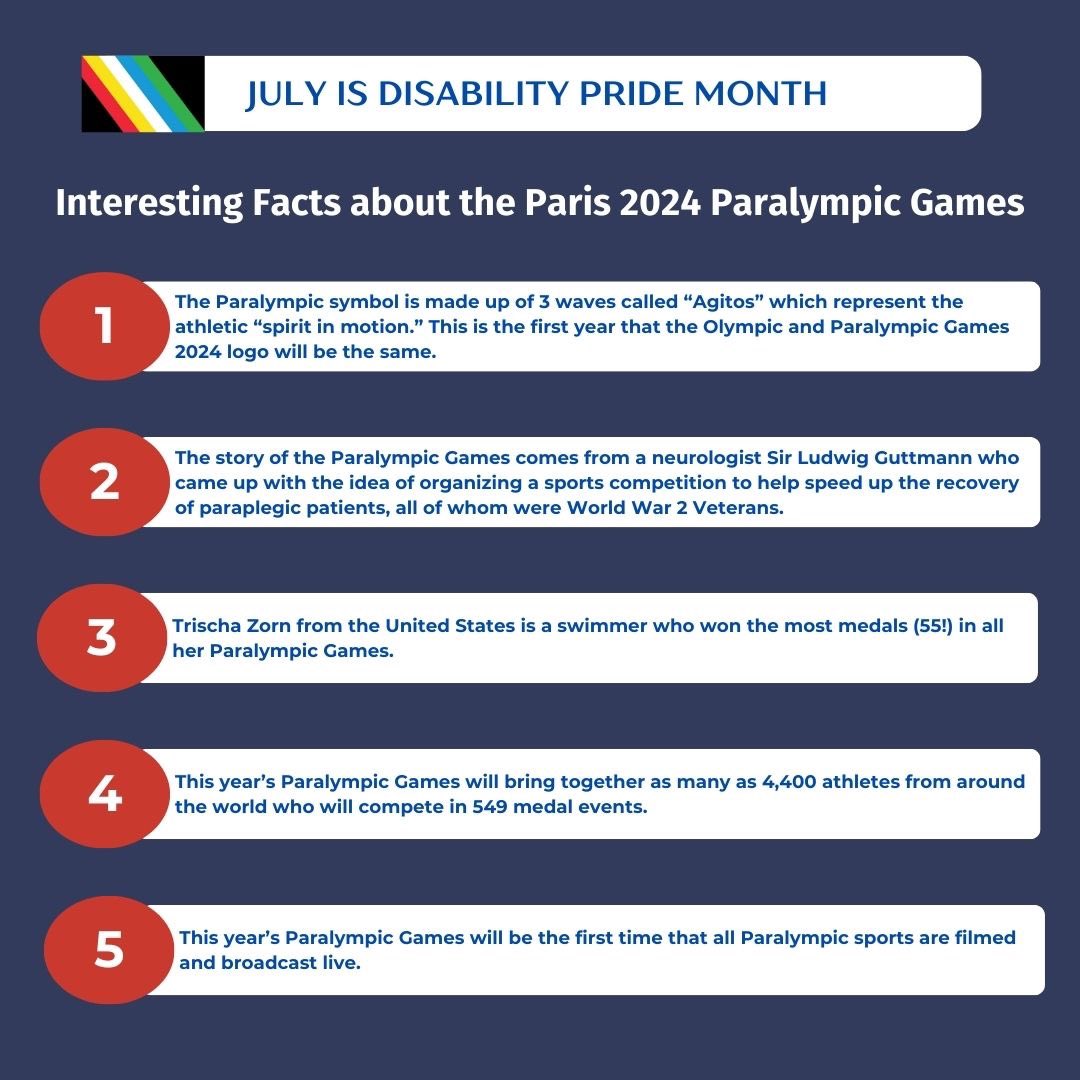 JULY IS DISABILITY PRIDE MONTH

Interesting Facts about the Paris 2024 Paralympic Games

1

The Paralympic symbol is made up of 3 waves called “Agitos” which represent the athletic “spirit in motion.” This is the first year that the Olympic and Paralympic Games 2024 logo will be the same.

2

The story of the Paralympic Games comes from a neurologist Sir Ludwig Guttmann who came up with the idea of organizing a sports competition to help speed up the recovery of paraplegic patients, all of whom were World War 2 Veterans.

3

Trischa Zorn from the United States is a swimmer who won the most medals (55!) in all her Paralympic Games.

4

This year’s Paralympic Games will bring together as many as 4,400 athletes from around the world who will compete in 549 medal events.

5

This year’s Paralympic Games will be the first time that all Paralympic sports are filmed and broadcast live.